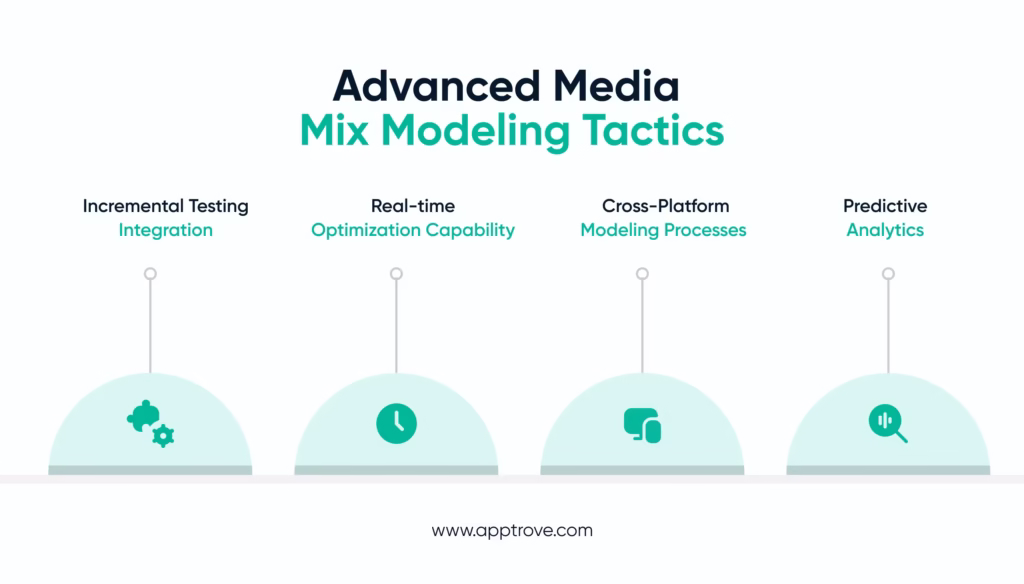 Advanced Media
Mix Modeling Tactics

Incremental Testing
Integration

Real-time
Optimization Capability

Cross-Platform
Modeling Processes

Predictive
Analytics

www.apptrove.com